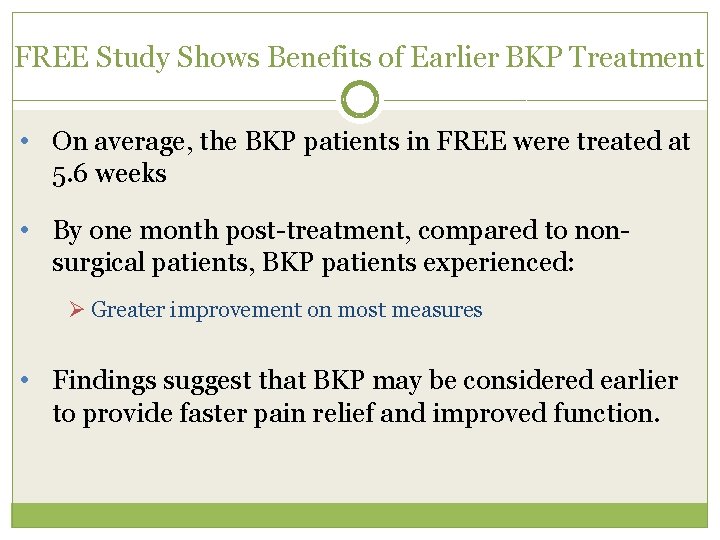 FREE Study Shows Benefits of Earlier BKP Treatment

• On average, the BKP patients in FREE were treated at 5.6 weeks

• By one month post-treatment, compared to non-surgical patients, BKP patients experienced:

➢ Greater improvement on most measures

• Findings suggest that BKP may be considered earlier to provide faster pain relief and improved function.